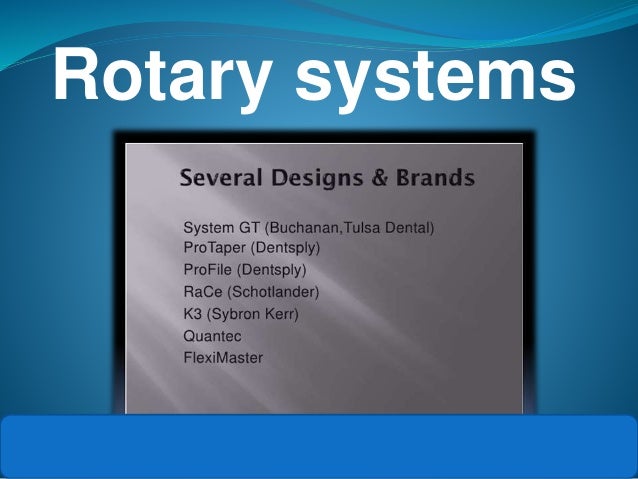 Rotary systems

Several Designs & Brands

System GT (Buchanan,Tulsa Dental)
ProTaper (Dentsply)
ProFile (Dentsply)
RaCe (Schotlander)
K3 (Sybron Kerr)
Quantec
FlexiMaster